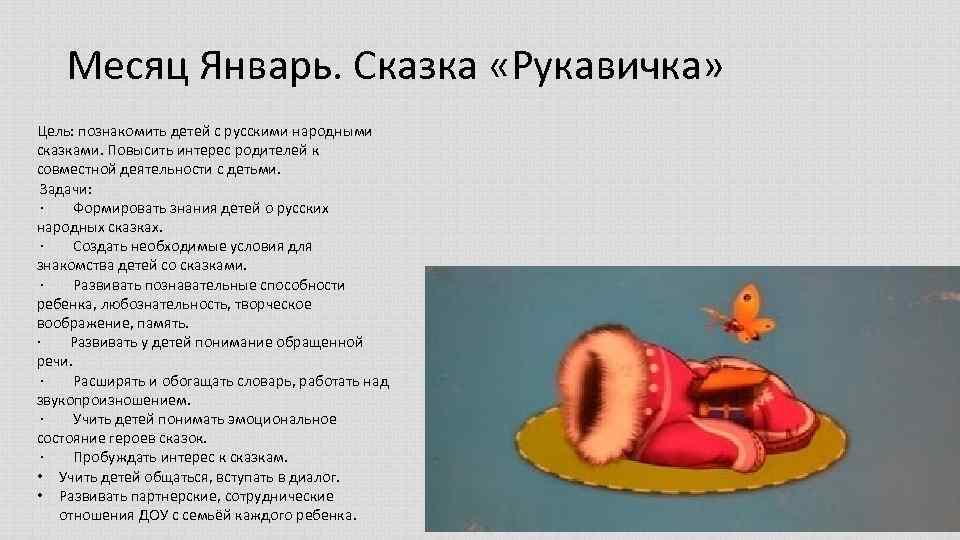 Месяц Январь. Сказка «Рукавичка»

Цель: познакомить детей с русскими народными сказками. Повысить интерес родителей к совместной деятельности с детьми.

Задачи:

· Формировать знания детей о русских народных сказках.

· Создать необходимые условия для знакомства детей со сказками.

· Развивать познавательные способности ребенка, любознательность, творческое воображение, память.

· Развивать у детей понимание обращенной речи.

· Расширять и обогащать словарь, работать над звукопроизношением.

· Учить детей понимать эмоциональное состояние героев сказок.

· Пробуждать интерес к сказкам.

• Учить детей общаться, вступать в диалог.

• Развивать партнерские, сотруднические отношения ДОУ с семьёй каждого ребенка.